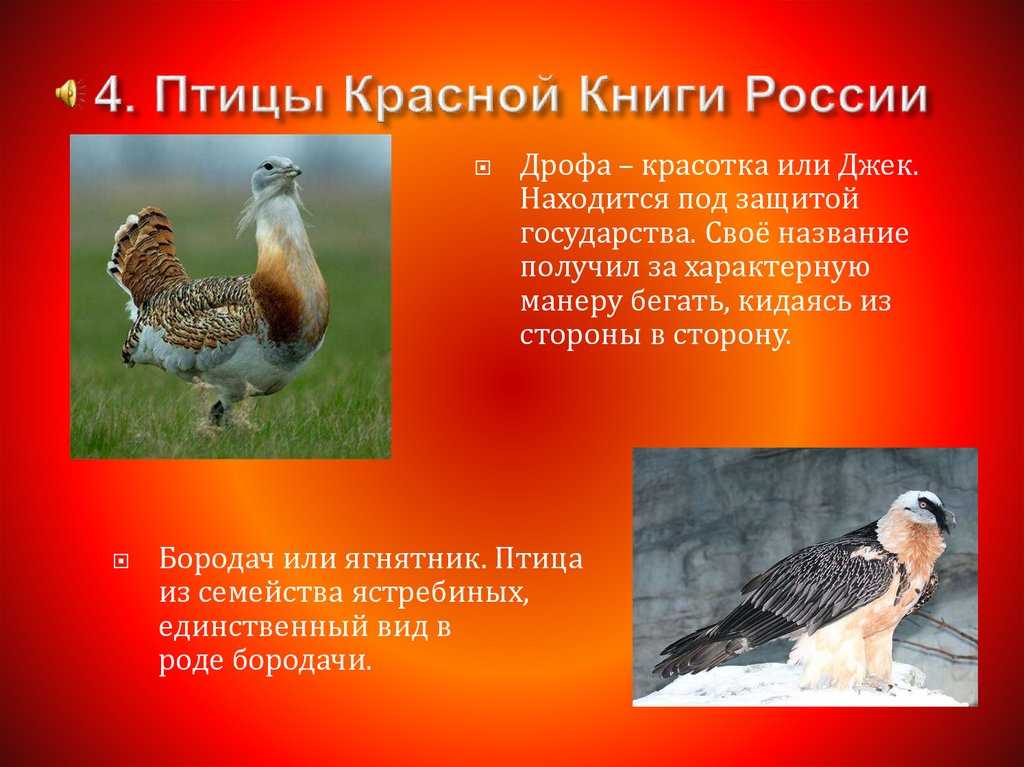 4. Птицы Красной Книги России

Дрофа – красотка или Джек. Находится под защитой государства. Своё название получил за характерную манеру бегать, кидаясь из стороны в сторону.

Бородач или ягнятник. Птица из семейства ястребиных, единственный вид в роде бородачи.